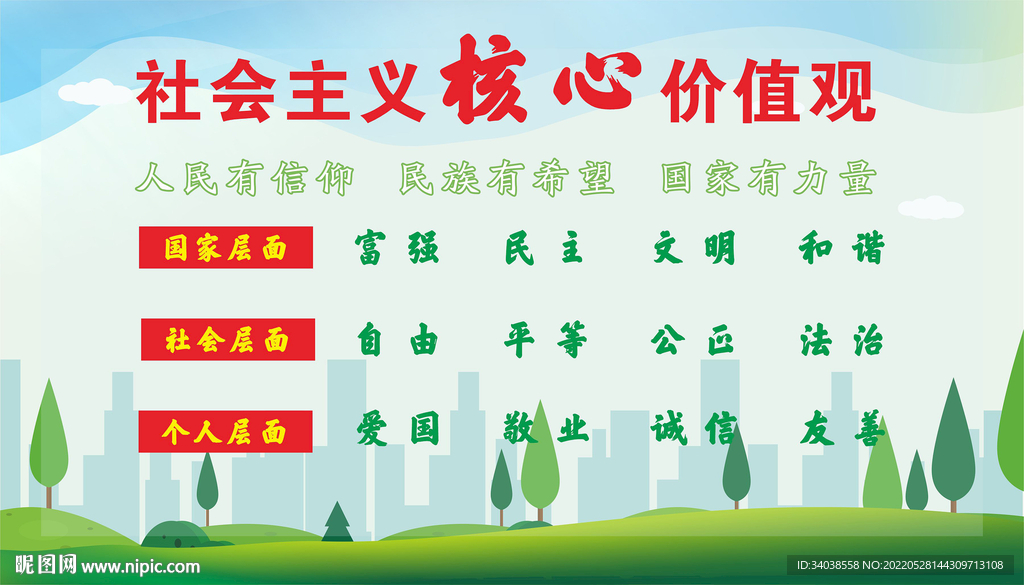 社会主义核心价值观

人民有信仰 民族有希望 国家有力量

国家层面 富强 民主 文明 和谐

社会层面 自由 平等 公正 法治

个人层面 爱国 敬业 诚信 友善

昵图网 www.nipic.com

ID:34038558 NO:20220528144309713108